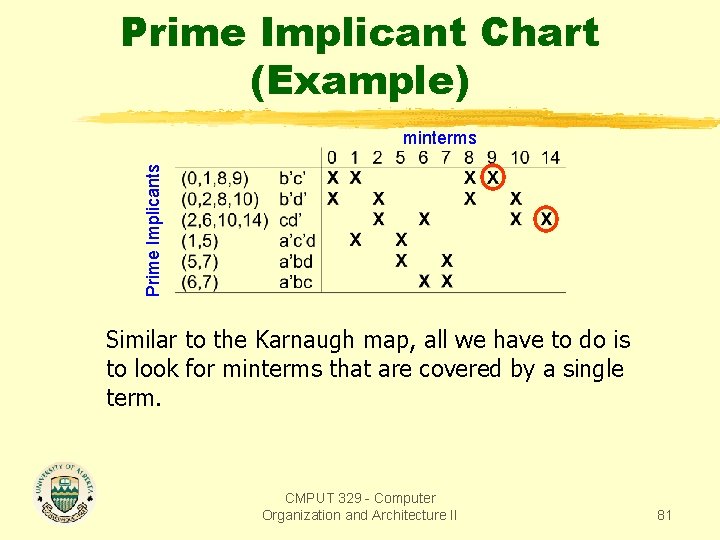 Prime Implicant Chart (Example)

minterms

Prime Implicants

| | | 0 | 1 | 2 | 5 | 6 | 7 | 8 | 9 | 10 | 14 |
|---|---|---|---|---|---|---|---|---|---|---|---|
| (0,1,8,9) | b'c' | X | X | | | | | X | X | | |
| (0,2,8,10) | b'd' | X | | X | | | | X | | X | |
| (2,6,10,14) | cd' | | | X | | X | | | | X | X |
| (1,5) | a'c'd | | X | | X | | | | | | |
| (5,7) | a'bd | | | | X | | X | | | | |
| (6,7) | a'bc | | | | | X | X | | | | |

Similar to the Karnaugh map, all we have to do is to look for minterms that are covered by a single term.

UNIVERSITY OF ALBERTA

CMPUT 329 - Computer Organization and Architecture II

81